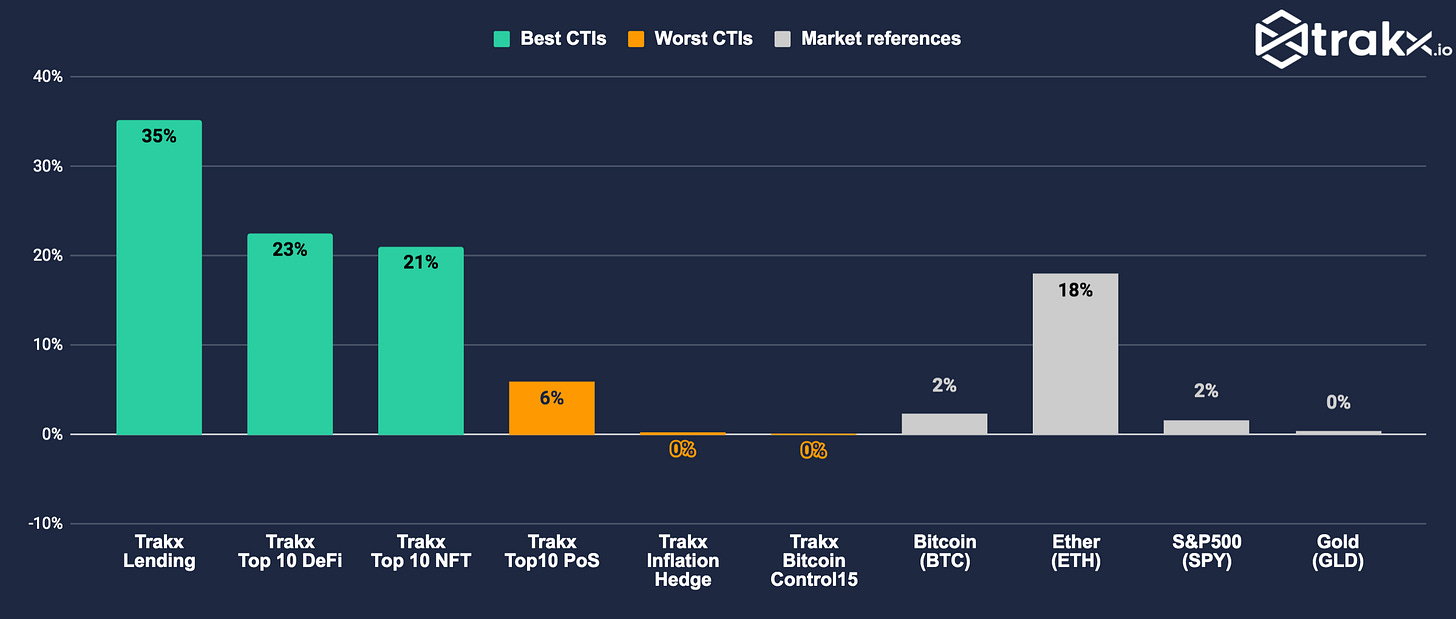 Best CTIs Worst CTIs Market references

trakx.io

40%
30%
20%
10%
0%
-10%

35%
23%
21%
6%
0%
0%
2%
18%
2%
0%

Trakx Lending
Trakx Top 10 DeFi
Trakx Top 10 NFT
Trakx Top10 PoS
Trakx Inflation Hedge
Trakx Bitcoin Control15
Bitcoin (BTC)
Ether (ETH)
S&P500 (SPY)
Gold (GLD)